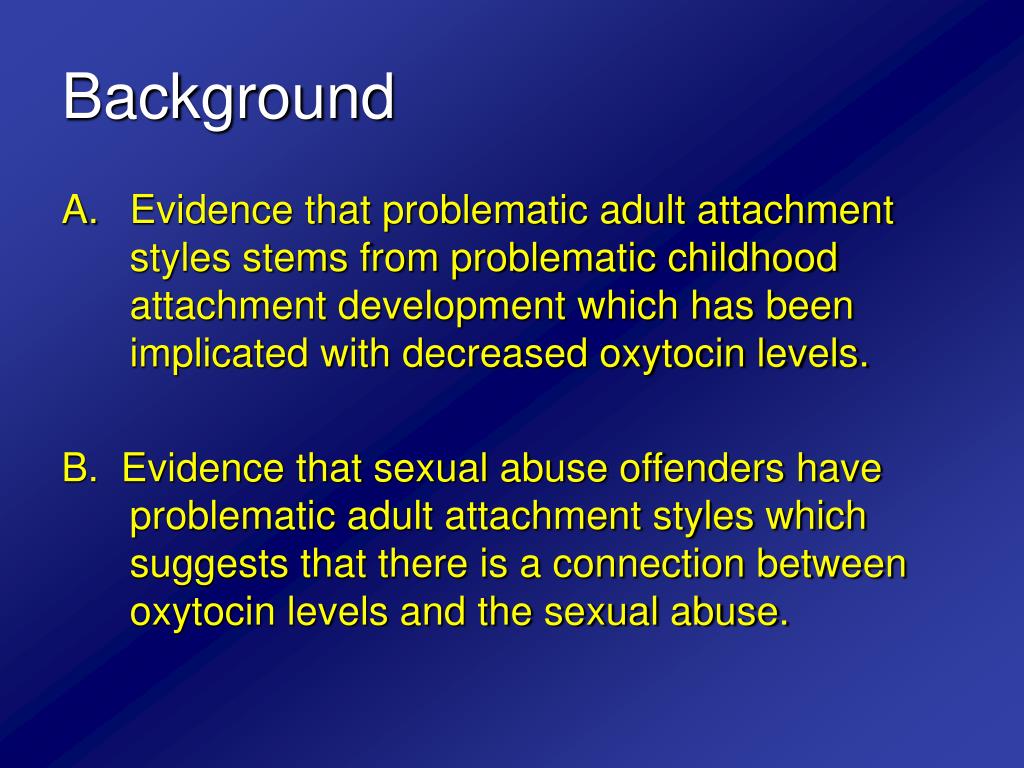 Background

A. Evidence that problematic adult attachment styles stems from problematic childhood attachment development which has been implicated with decreased oxytocin levels.

B. Evidence that sexual abuse offenders have problematic adult attachment styles which suggests that there is a connection between oxytocin levels and the sexual abuse.